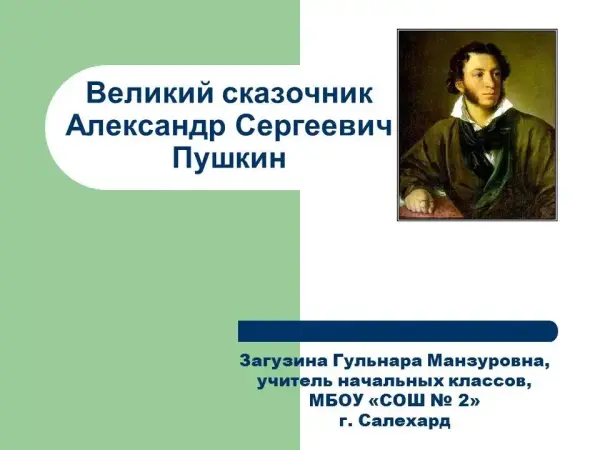 Великий сказочник Александр Сергеевич Пушкин

Загузина Гульнара Манзуровна, учитель начальных классов, МБОУ «СОШ № 2» г. Салехард